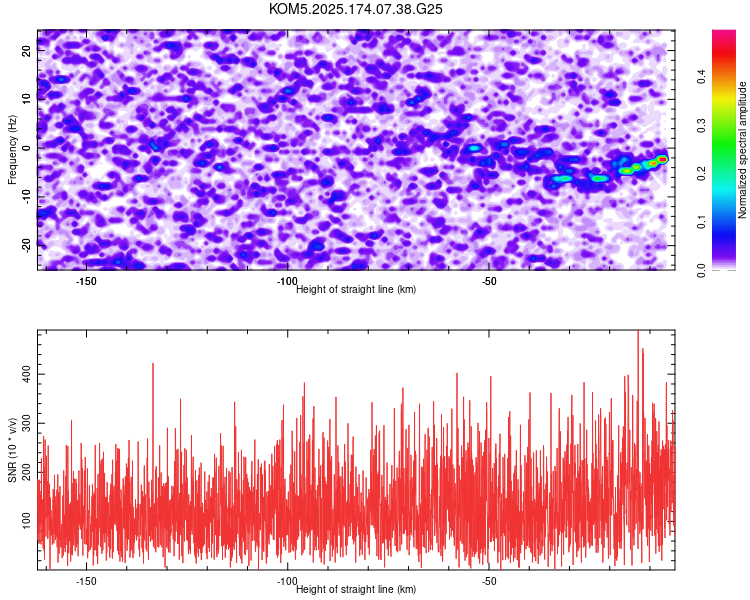 KOM5.2025.174.07.38.G25

Frequency (Hz)
20
10
0
-10
-20
-150
-100
-50
Height of straight line (km)

Normalized spectral amplitude
0.0
0.1
0.2
0.3
0.4

SNR (10 * v/v)
400
300
200
100
-150
-100
-50
Height of straight line (km)